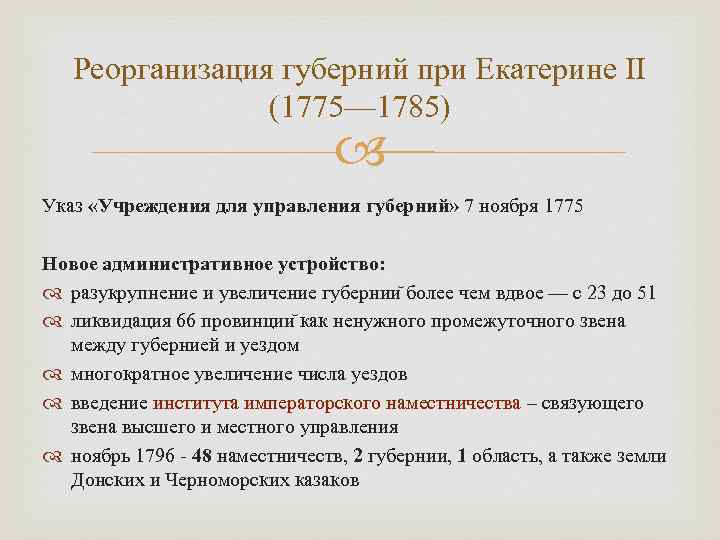 Реорганизация губерний при Екатерине II (1775—1785)

Указ «Учреждения для управления губерний» 7 ноября 1775

Новое административное устройство:

разукрупнение и увеличение губерний более чем вдвое — с 23 до 51

ликвидация 66 провинций как ненужного промежуточного звена между губернией и уездом

многократное увеличение числа уездов

введение института императорского наместничества – связующего звена высшего и местного управления

ноябрь 1796 - 48 наместничеств, 2 губернии, 1 область, а также земли Донских и Черноморских казаков